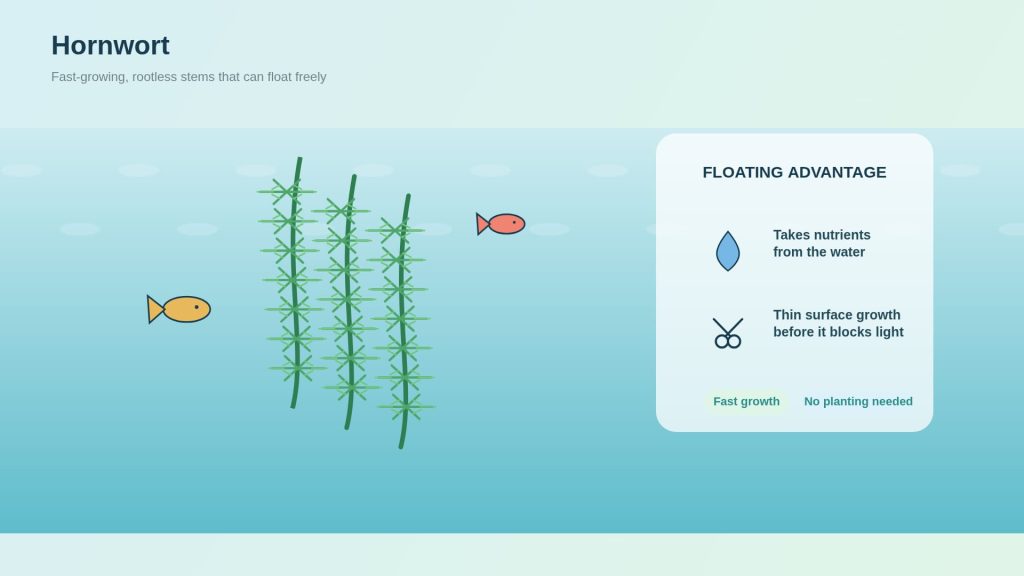 Hornwort

Fast-growing, rootless stems that can float freely

FLOATING ADVANTAGE

Takes nutrients from the water

Thin surface growth before it blocks light

Fast growth

No planting needed